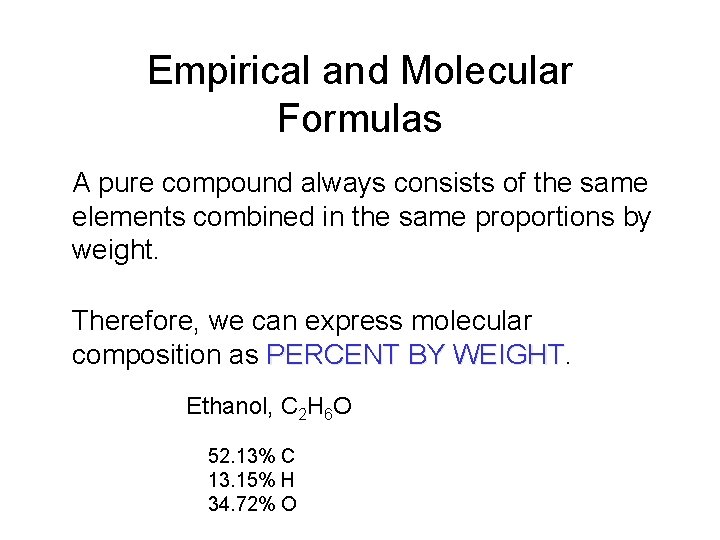 Empirical and Molecular Formulas

A pure compound always consists of the same elements combined in the same proportions by weight.

Therefore, we can express molecular composition as PERCENT BY WEIGHT.

Ethanol, $C_2H_6O$

52.13% C
13.15% H
34.72% O